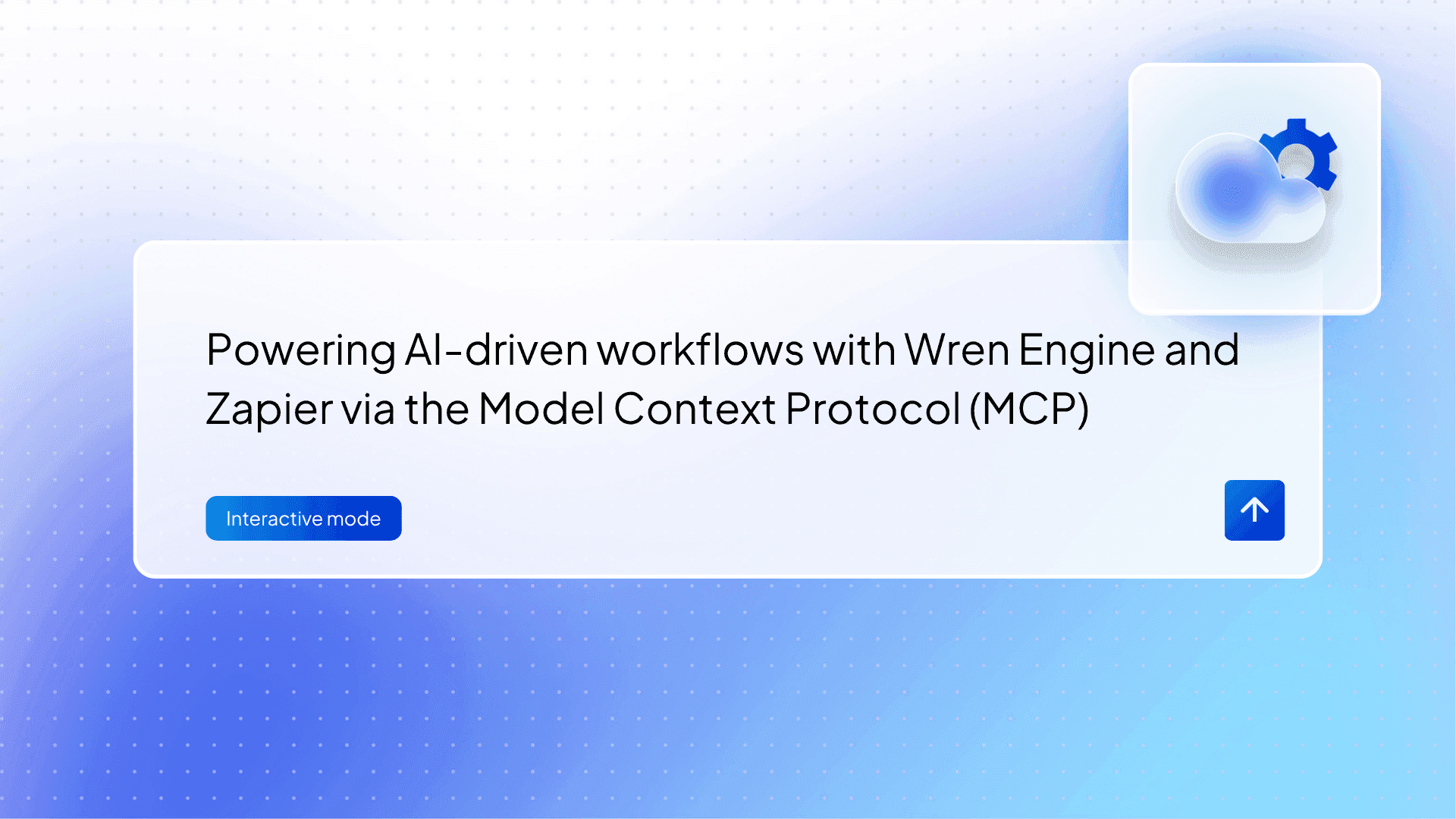 Powering AI-driven workflows with Wren Engine and Zapier via the Model Context Protocol (MCP)

Interactive mode